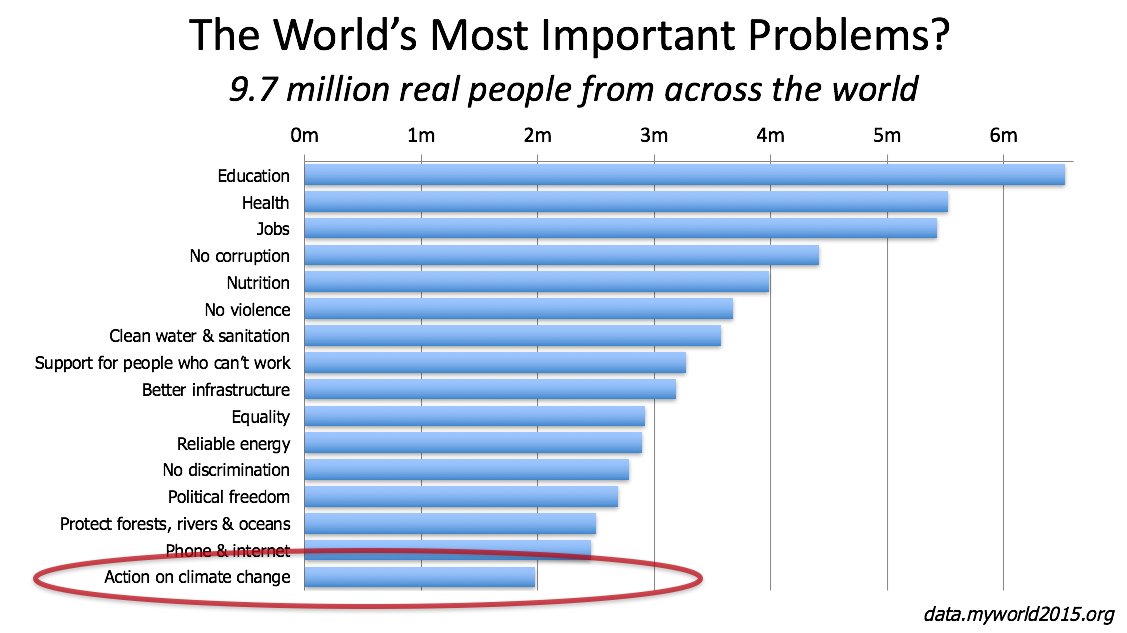 The World's Most Important Problems?
9.7 million real people from across the world

0m
1m
2m
3m
4m
5m
6m

Education
Health
Jobs
No corruption
Nutrition
No violence
Clean water & sanitation
Support for people who can't work
Better infrastructure
Equality
Reliable energy
No discrimination
Political freedom
Protect forests, rivers & oceans
Phone & internet
Action on climate change

data.myworld2015.org